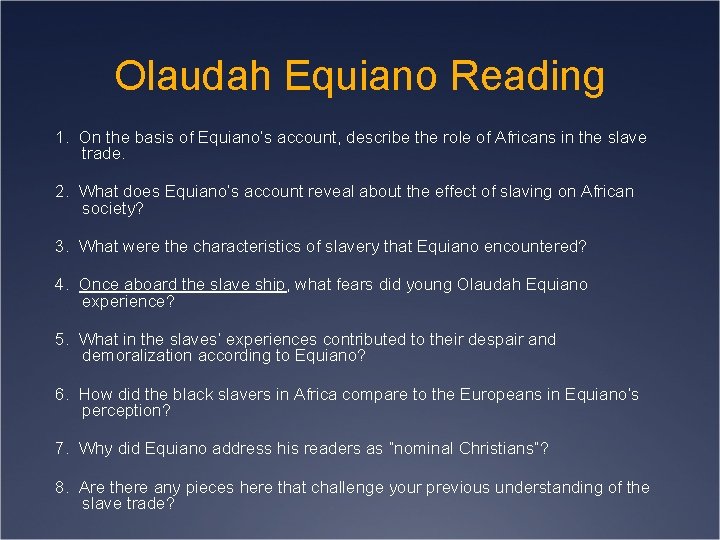 Olaudah Equiano Reading

1. On the basis of Equiano's account, describe the role of Africans in the slave trade.

2. What does Equiano's account reveal about the effect of slaving on African society?

3. What were the characteristics of slavery that Equiano encountered?

4. Once aboard the slave ship, what fears did young Olaudah Equiano experience?

5. What in the slaves' experiences contributed to their despair and demoralization according to Equiano?

6. How did the black slavers in Africa compare to the Europeans in Equiano's perception?

7. Why did Equiano address his readers as "nominal Christians"?

8. Are there any pieces here that challenge your previous understanding of the slave trade?